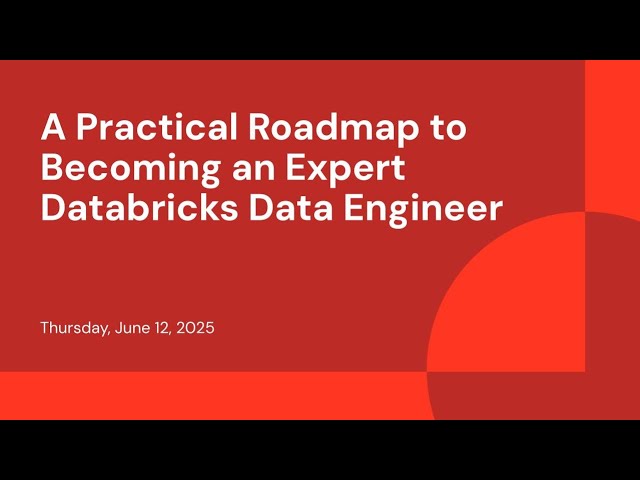 A Practical Roadmap to Becoming an Expert Databricks Data Engineer

Thursday, June 12, 2025